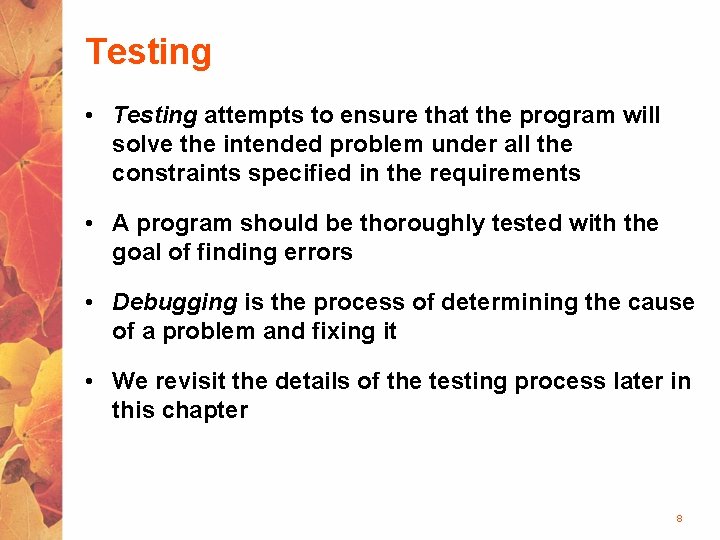 Testing

• Testing attempts to ensure that the program will solve the intended problem under all the constraints specified in the requirements

• A program should be thoroughly tested with the goal of finding errors

• Debugging is the process of determining the cause of a problem and fixing it

• We revisit the details of the testing process later in this chapter

8